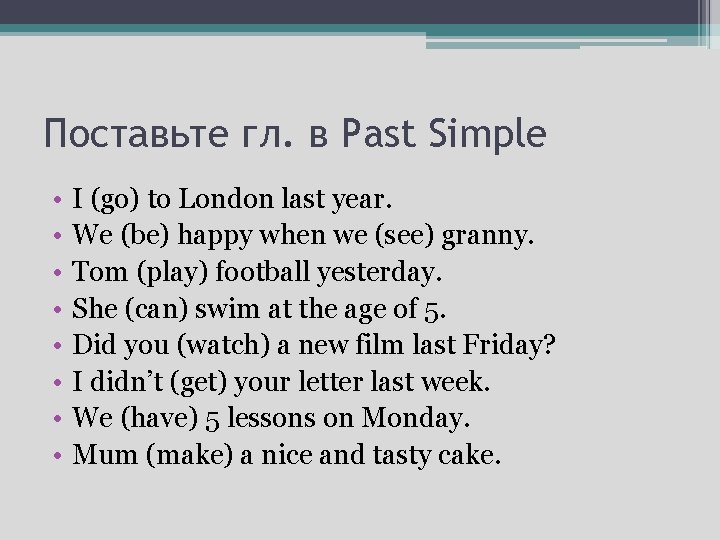 Поставьте гл. в Past Simple

• I (go) to London last year.
• We (be) happy when we (see) granny.
• Tom (play) football yesterday.
• She (can) swim at the age of 5.
• Did you (watch) a new film last Friday?
• I didn't (get) your letter last week.
• We (have) 5 lessons on Monday.
• Mum (make) a nice and tasty cake.